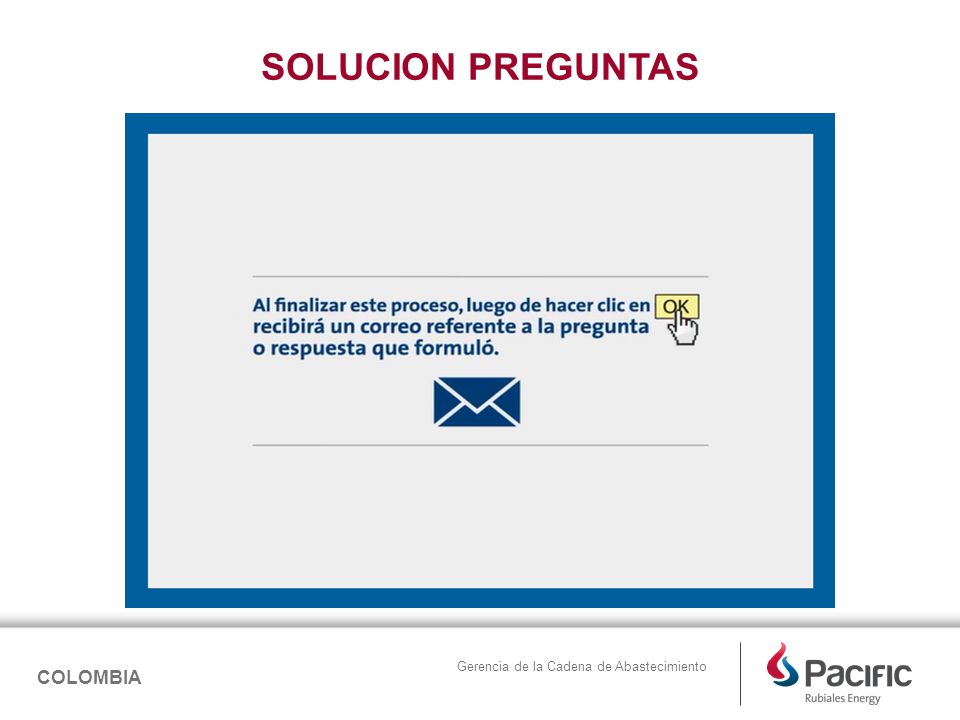 SOLUCION PREGUNTAS

Al finalizar este proceso, luego de hacer clic en OK recibirá un correo referente a la pregunta o respuesta que formuló.

COLOMBIA

Gerencia de la Cadena de Abastecimiento

Pacific
Rubiales Energy